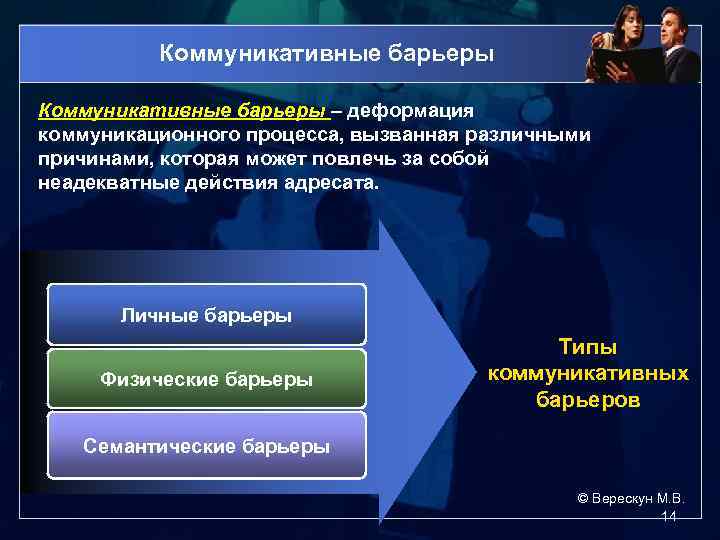 Коммуникативные барьеры

Коммуникативные барьеры – деформация коммуникационного процесса, вызванная различными причинами, которая может повлечь за собой неадекватные действия адресата.

Личные барьеры

Физические барьеры

Семантические барьеры

Типы коммуникативных барьеров

© Верескун М.В.

14